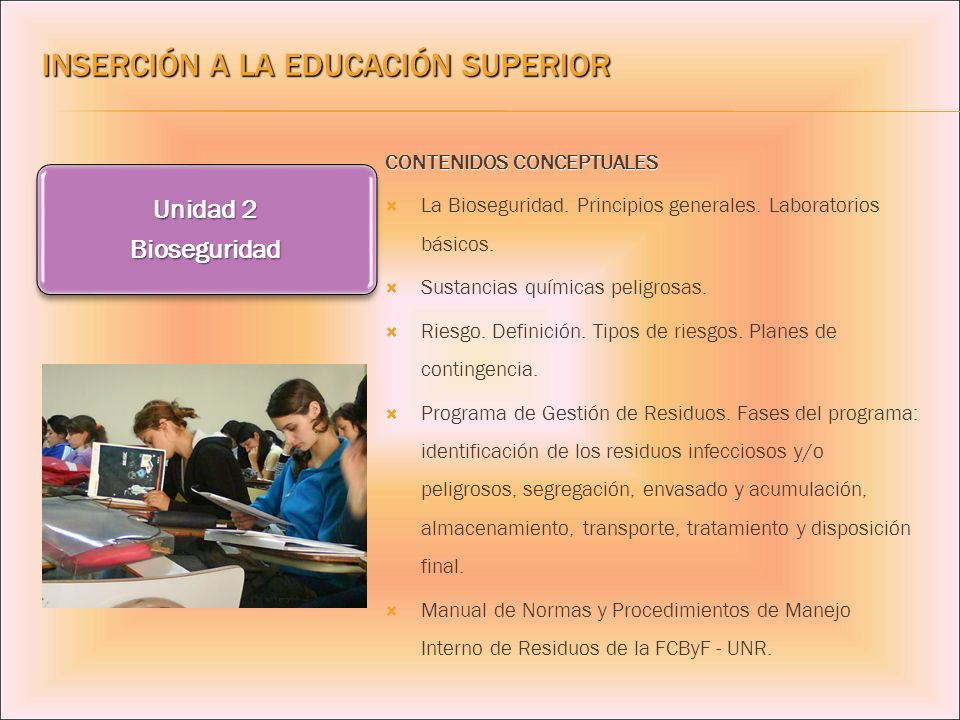 INSERCIÓN A LA EDUCACIÓN SUPERIOR

Unidad 2
Bioseguridad

CONTENIDOS CONCEPTUALES

La Bioseguridad. Principios generales. Laboratorios básicos.

Sustancias químicas peligrosas.

Riesgo. Definición. Tipos de riesgos. Planes de contingencia.

Programa de Gestión de Residuos. Fases del programa: identificación de los residuos infecciosos y/o peligrosos, segregación, envasado y acumulación, almacenamiento, transporte, tratamiento y disposición final.

Manual de Normas y Procedimientos de Manejo Interno de Residuos de la FCByF - UNR.